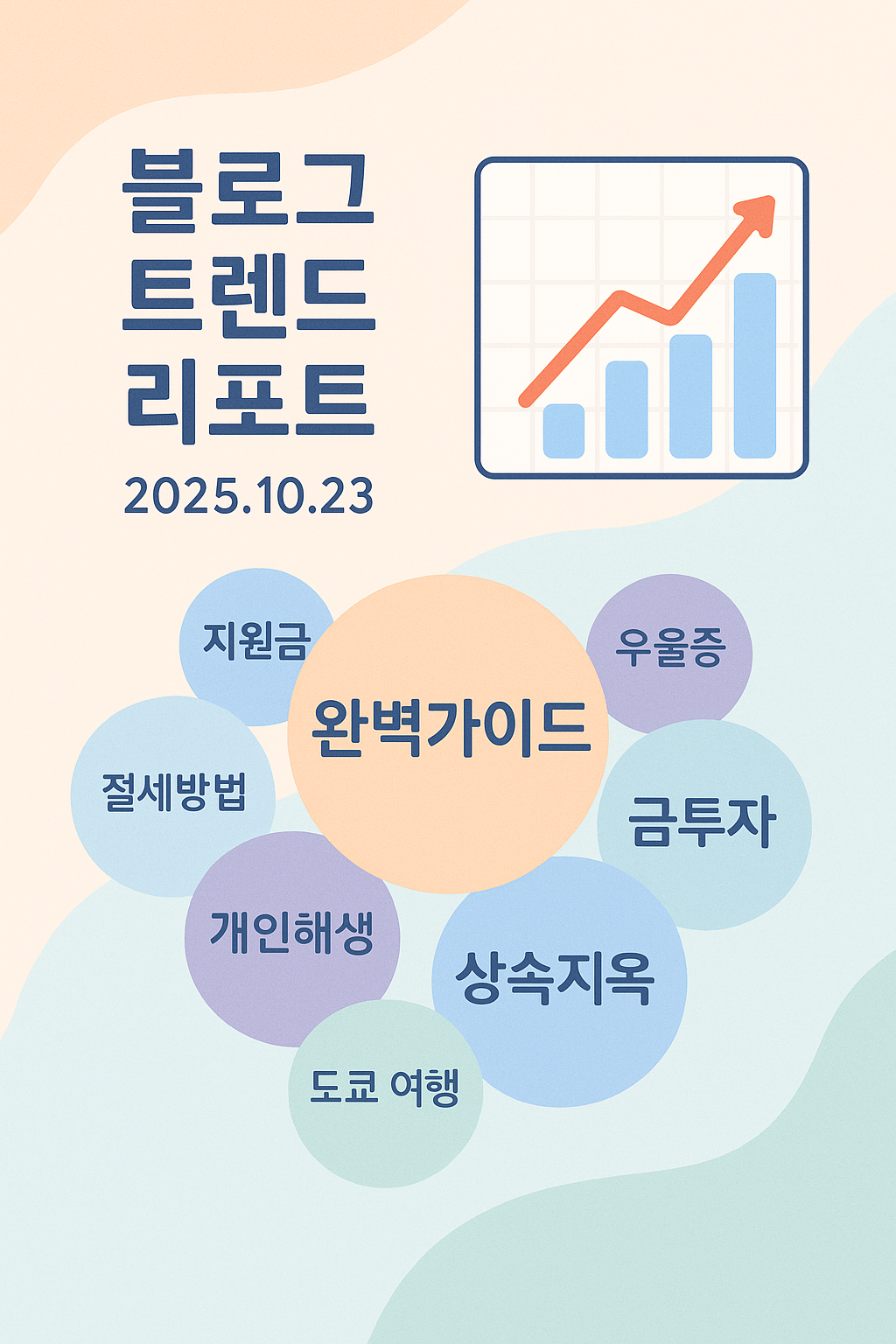 블로그
트렌드
리포트
2025.10.23

지원금
완벽가이드
우울증
절세방법
금투자
개인해생
상속지옥
도쿄 여행